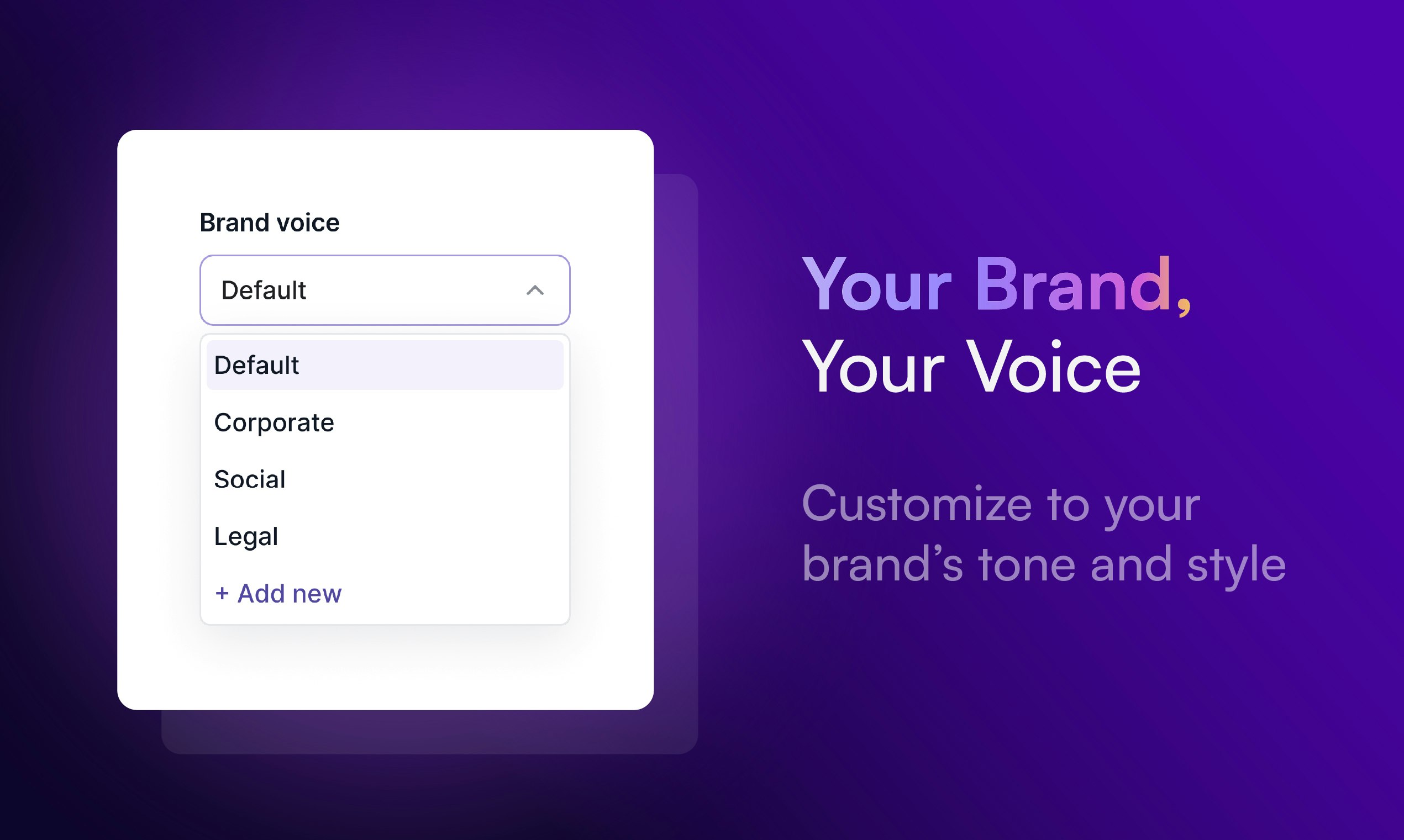 Brand voice

Default

Default

Corporate

Social

Legal

+ Add new

Your Brand,
Your Voice

Customize to your brand’s tone and style